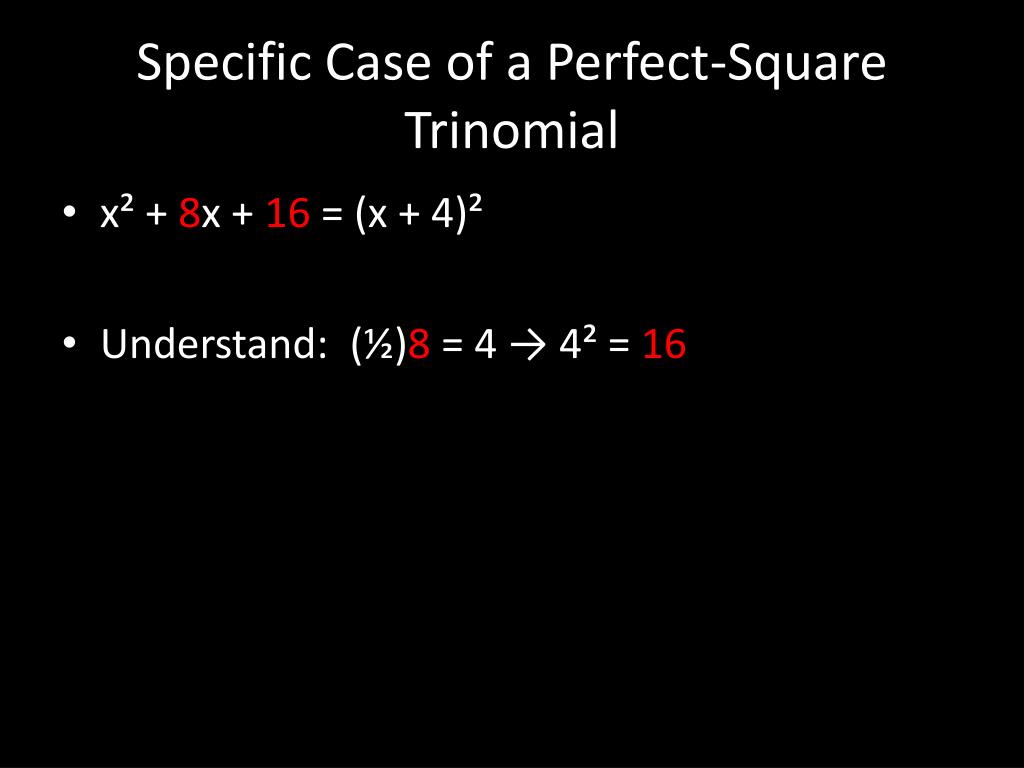 Specific Case of a Perfect-Square Trinomial

• $x^2 + 8x + 16 = (x + 4)^2$

• Understand: $(\frac{1}{2})8 = 4 \rightarrow 4^2 = 16$